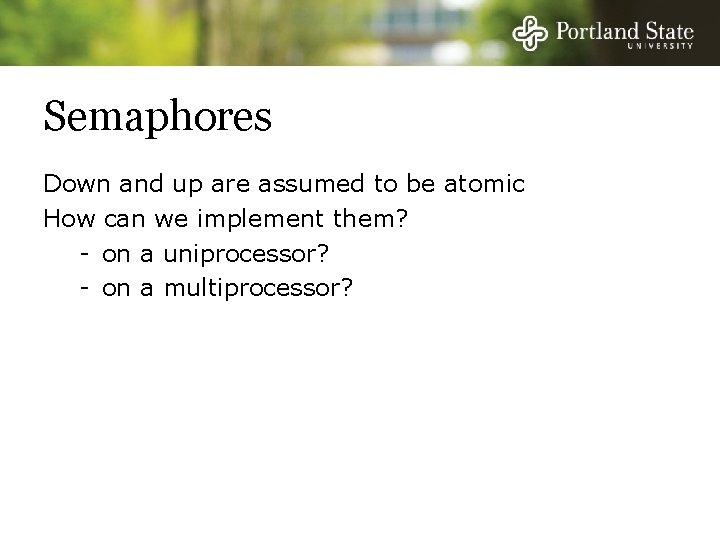 Portland State
UNIVERSITY

Semaphores

Down and up are assumed to be atomic

How can we implement them?

- on a uniprocessor?
- on a multiprocessor?